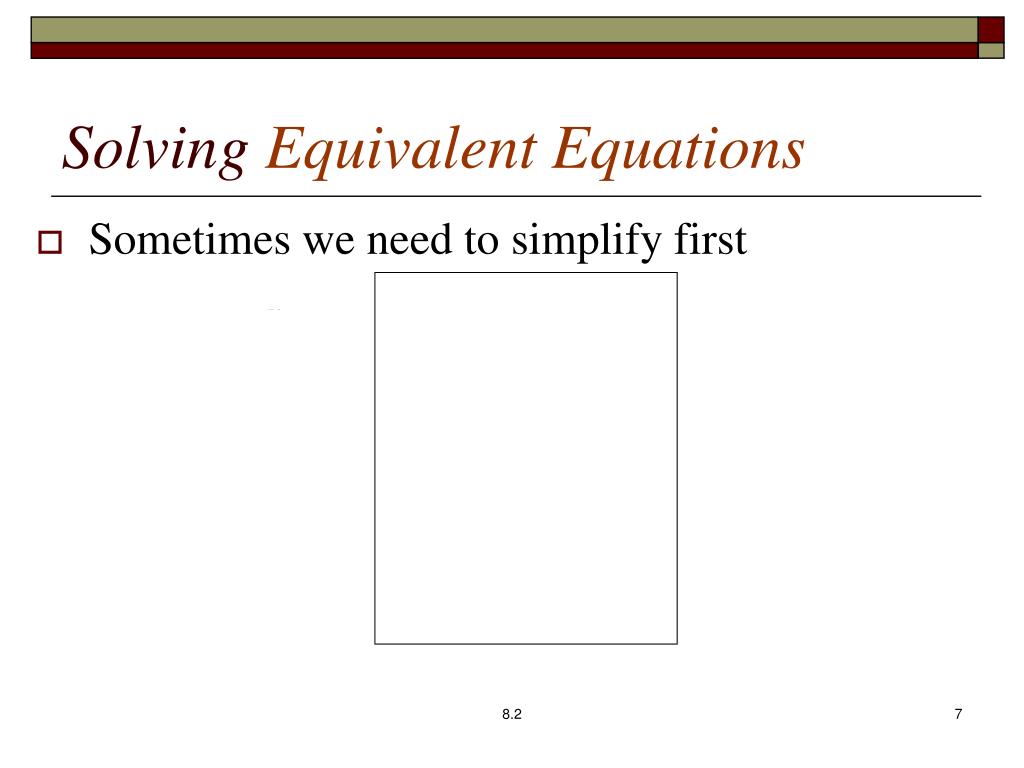 Solving Equivalent Equations

Sometimes we need to simplify first

8.2

7